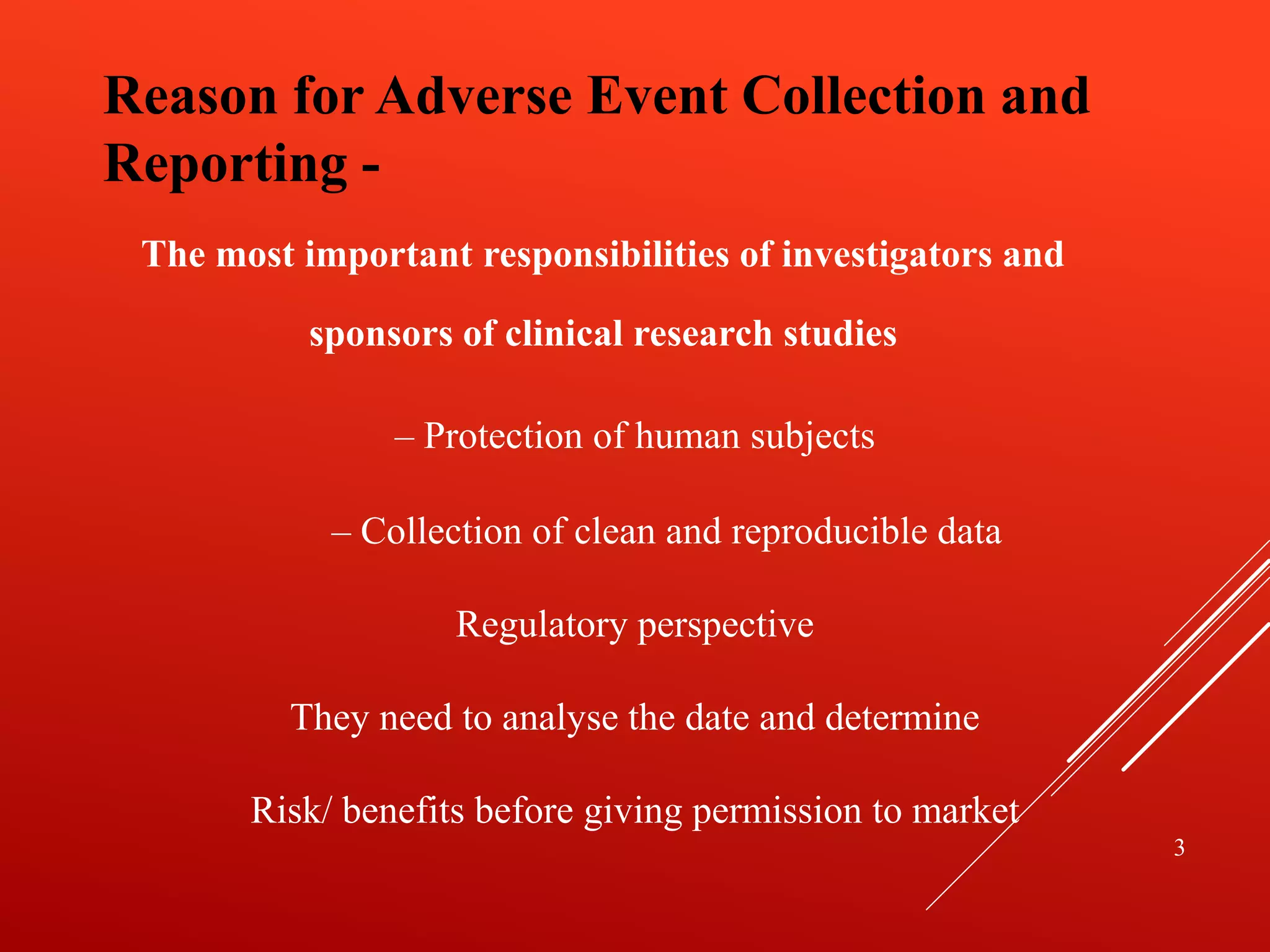 Reason for Adverse Event Collection and Reporting -

The most important responsibilities of investigators and sponsors of clinical research studies

– Protection of human subjects

– Collection of clean and reproducible data

Regulatory perspective

They need to analyse the date and determine

Risk/ benefits before giving permission to market

3